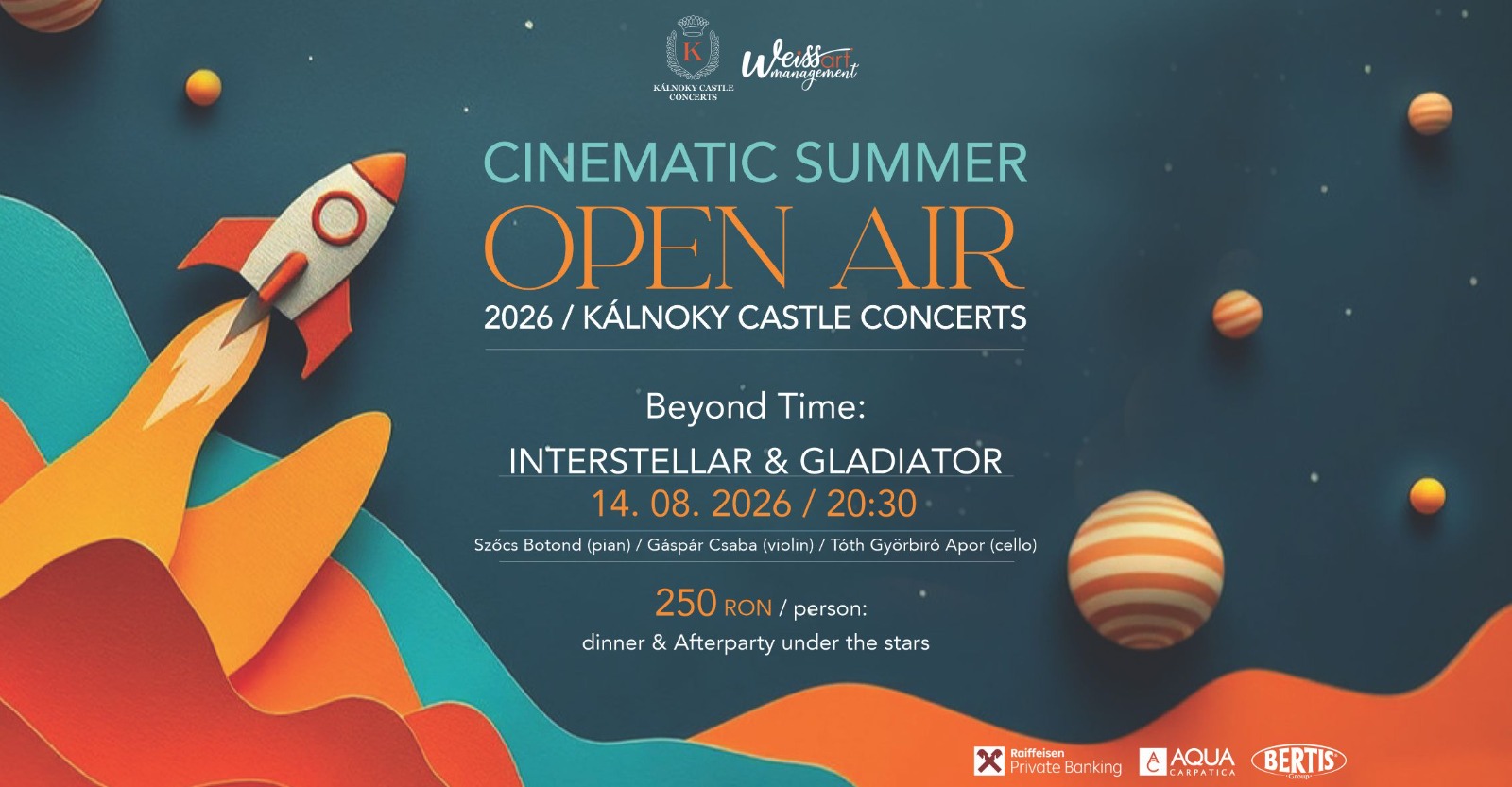 K
KÁLNOKY CASTLE CONCERTS

Weiss art management

CINEMATIC SUMMER
OPEN AIR
2026 / KÁLNOKY CASTLE CONCERTS

Beyond Time:
INTERSTELLAR & GLADIATOR
14. 08. 2026 / 20:30

Szőcs Botond (pian) / Gáspár Csaba (violin) / Tóth Györbiró Apor (cello)

250 RON / person:
dinner & Afterparty under the stars

Raiffeisen Private Banking
AQUA CARPATICA
BERTIS Group